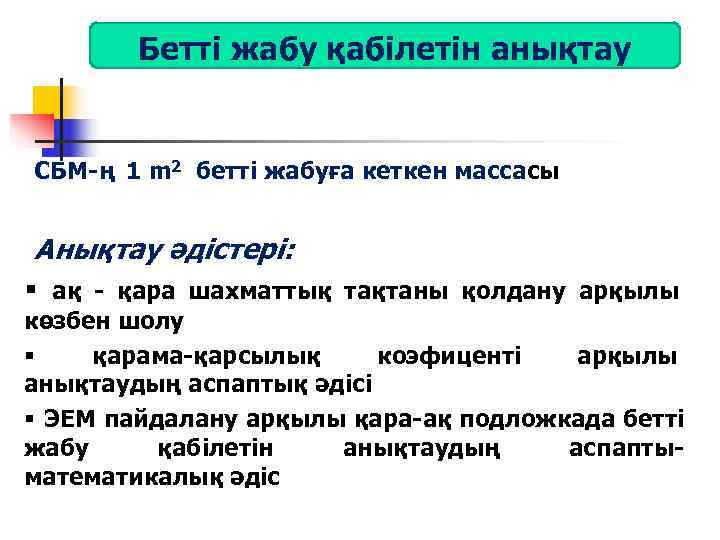 Бетті жабу қабілетін анықтау

СБМ-ң 1 $m^2$ бетті жабуға кеткен массасы

Анықтау әдістері:

▪ ақ - қара шахматтық тақтаны қолдану арқылы көзбен шолу

▪ қарама-қарсылық коэфиценті арқылы анықтаудың аспаптық әдісі

▪ ЭЕМ пайдалану арқылы қара-ақ подложкада бетті жабу қабілетін анықтаудың аспапты-математикалық әдіс